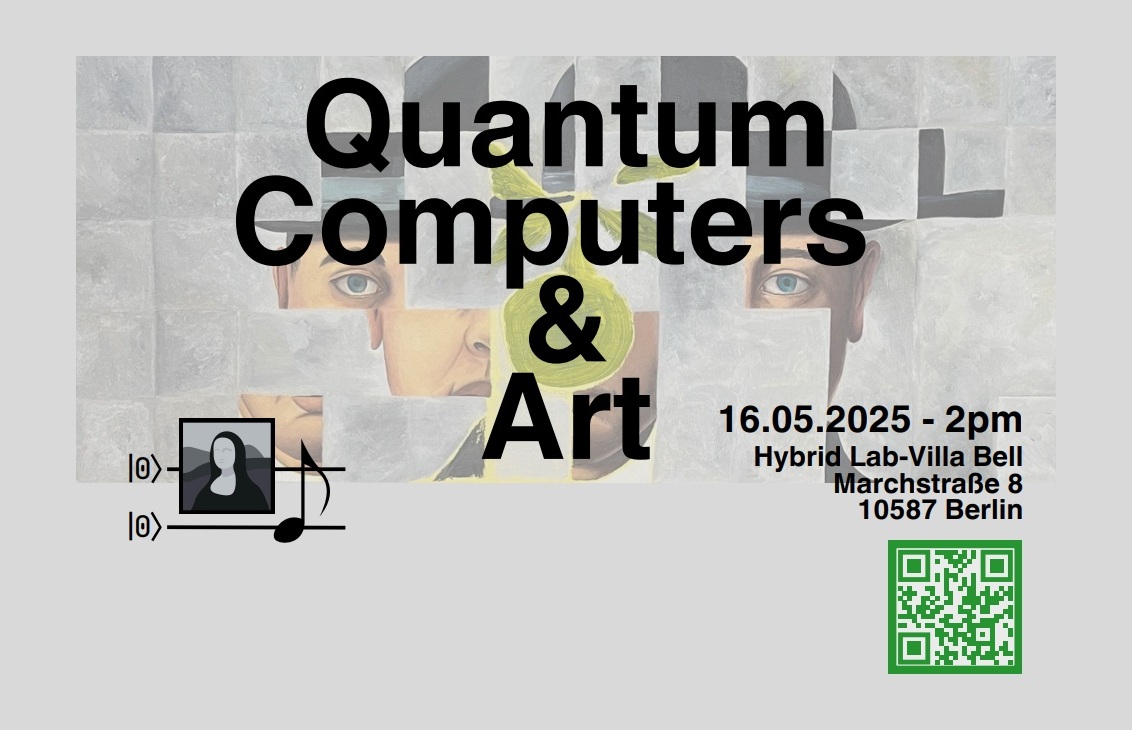 Quantum Computers & Art

$|0\rangle$

$|0\rangle$

16.05.2025 - 2pm
Hybrid Lab-Villa Bell
Marchstraße 8
10587 Berlin